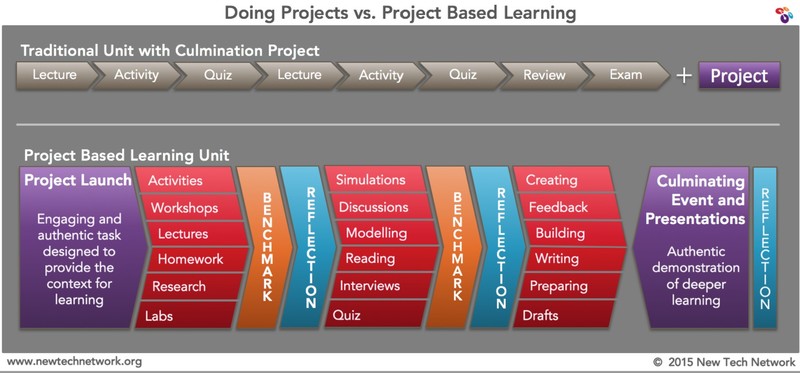 Doing Projects vs. Project Based Learning

Traditional Unit with Culmination Project

Lecture Activity Quiz Lecture Activity Quiz Review Exam + Project

Project Based Learning Unit

Project Launch

Engaging and authentic task designed to provide the context for learning

Activities
Workshops
Lectures
Homework
Research
Labs

BENCHMARK

REFLECTION

Simulations
Discussions
Modelling
Reading
Interviews
Quiz

BENCHMARK

REFLECTION

Creating
Feedback
Building
Writing
Preparing
Drafts

Culminating Event and Presentations

Authentic demonstration of deeper learning

REFLECTION

www.newtechnetwork.org

© 2015 New Tech Network